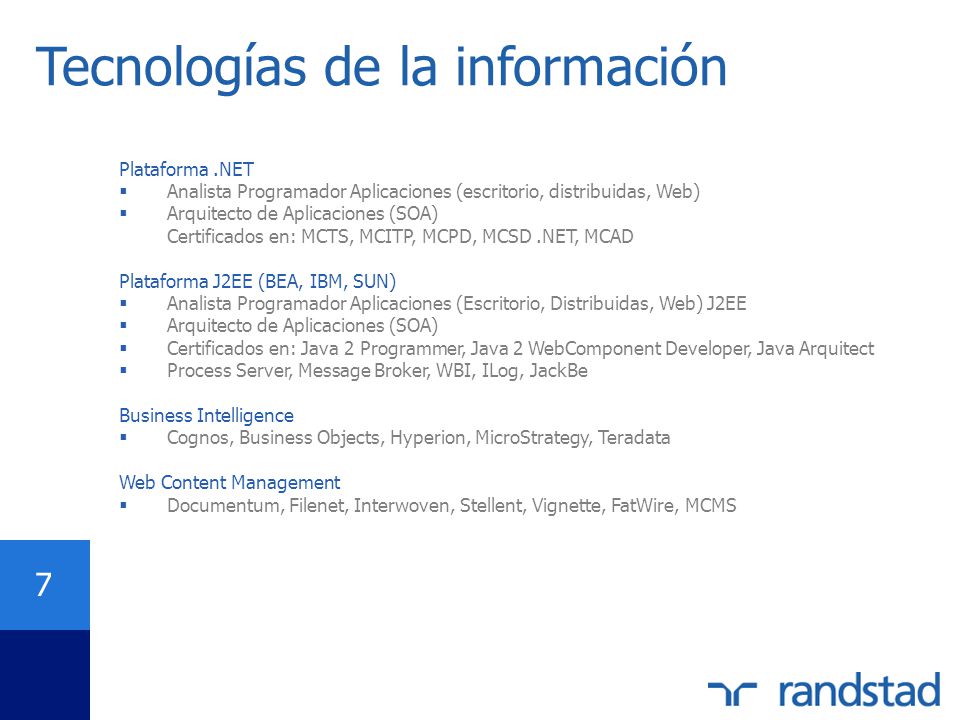 Tecnologías de la información

Plataforma .NET
▪ Analista Programador Aplicaciones (escritorio, distribuidas, Web)
▪ Arquitecto de Aplicaciones (SOA)
Certificados en: MCTS, MCITP, MCPD, MCSD .NET, MCAD

Plataforma J2EE (BEA, IBM, SUN)
▪ Analista Programador Aplicaciones (Escritorio, Distribuidas, Web) J2EE
▪ Arquitecto de Aplicaciones (SOA)
▪ Certificados en: Java 2 Programmer, Java 2 WebComponent Developer, Java Arquitect
▪ Process Server, Message Broker, WBI, ILog, JackBe

Business Intelligence
▪ Cognos, Business Objects, Hyperion, MicroStrategy, Teradata

Web Content Management
▪ Documentum, Filenet, Interwoven, Stellent, Vignette, FatWire, MCMS

7

randstad